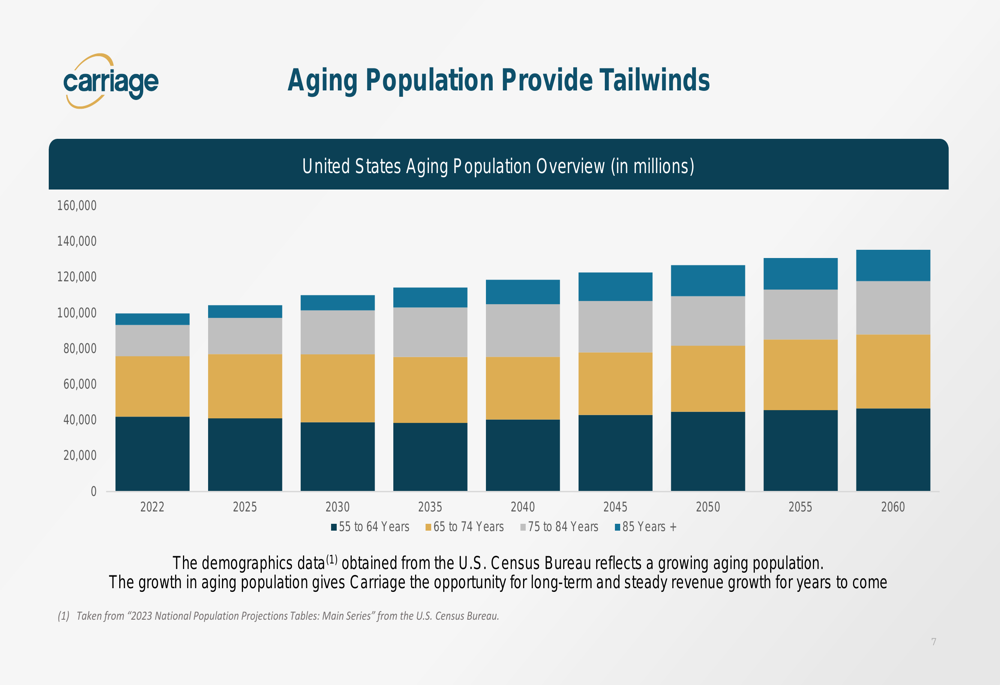 carriage

Aging Population Provide Tailwinds

United States Aging Population Overview (in millions)

160,000
140,000
120,000
100,000
80,000
60,000
40,000
20,000
0

2022 2025 2030 2035 2040 2045 2050 2055 2060

55 to 64 Years 65 to 74 Years 75 to 84 Years 85 Years +

The demographics data$^{(1)}$ obtained from the U.S. Census Bureau reflects a growing aging population.
The growth in aging population gives Carriage the opportunity for long-term and steady revenue growth for years to come

(1) Taken from "2023 National Population Projections Tables: Main Series" from the U.S. Census Bureau.

7